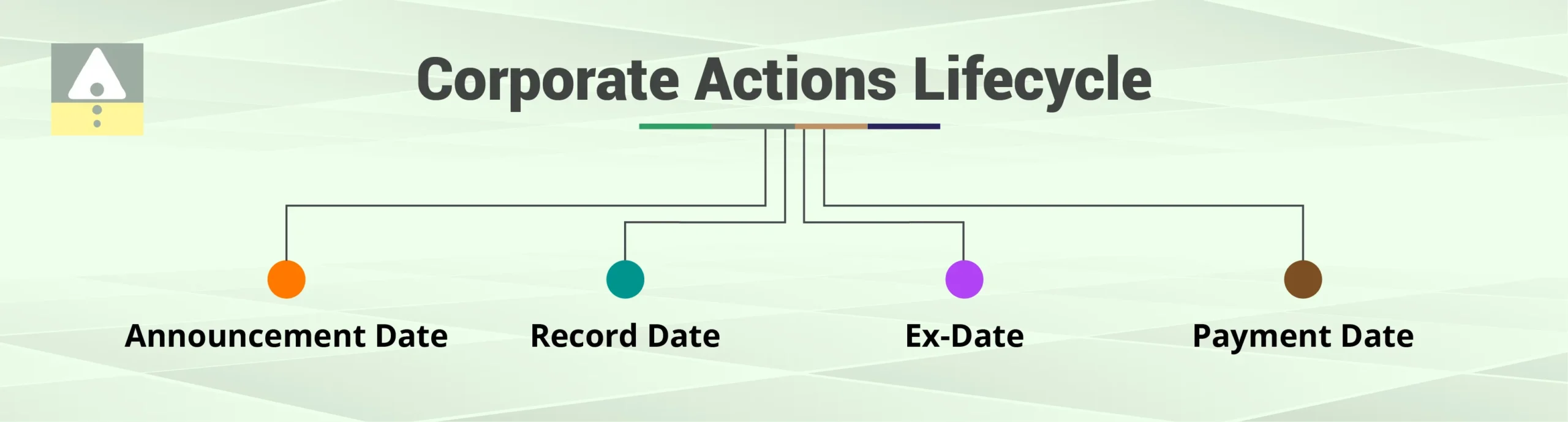 Corporate Actions Lifecycle

Announcement Date

Record Date

Ex-Date

Payment Date